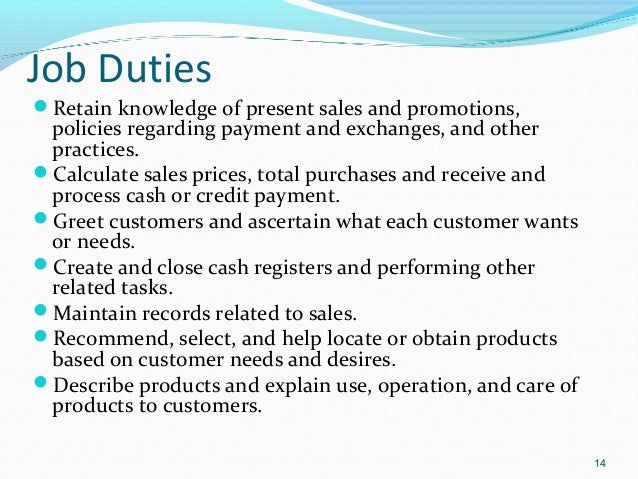 Job Duties

- Retain knowledge of present sales and promotions, policies regarding payment and exchanges, and other practices.
- Calculate sales prices, total purchases and receive and process cash or credit payment.
- Greet customers and ascertain what each customer wants or needs.
- Create and close cash registers and performing other related tasks.
- Maintain records related to sales.
- Recommend, select, and help locate or obtain products based on customer needs and desires.
- Describe products and explain use, operation, and care of products to customers.

14